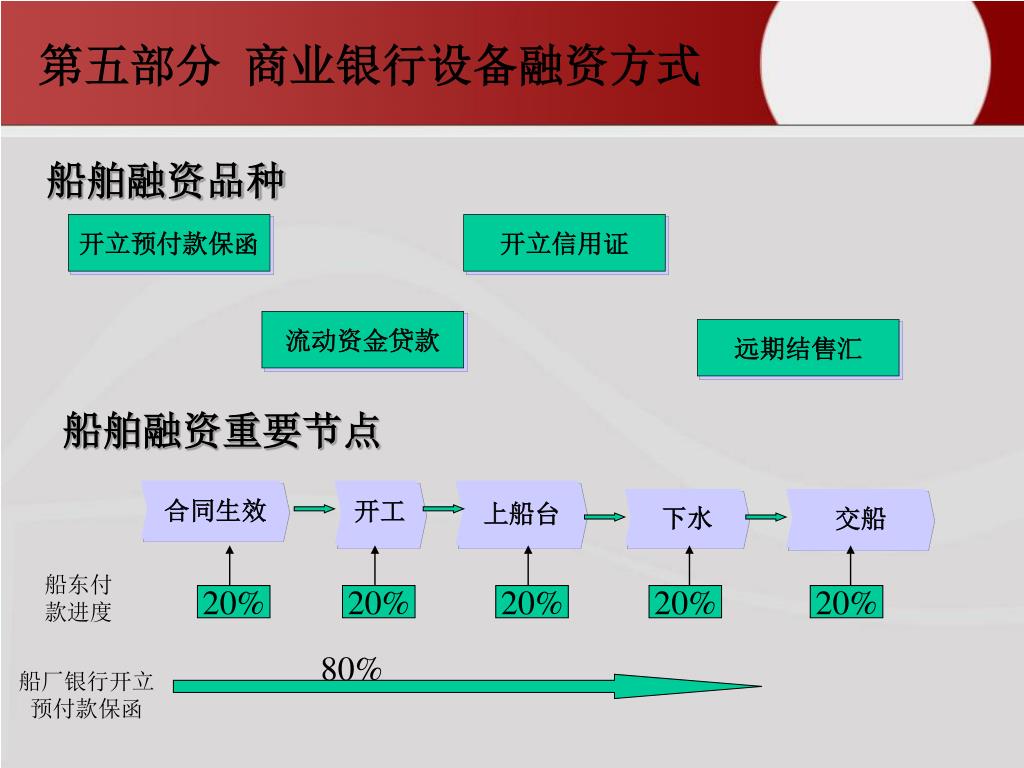 第五部分 商业银行设备融资方式

船舶融资品种

开立预付款保函

开立信用证

流动资金贷款

远期结售汇

船舶融资重要节点

合同生效

开工

上船台

下水

交船

船东付款进度

20%

20%

20%

20%

20%

80%

船厂银行开立预付款保函